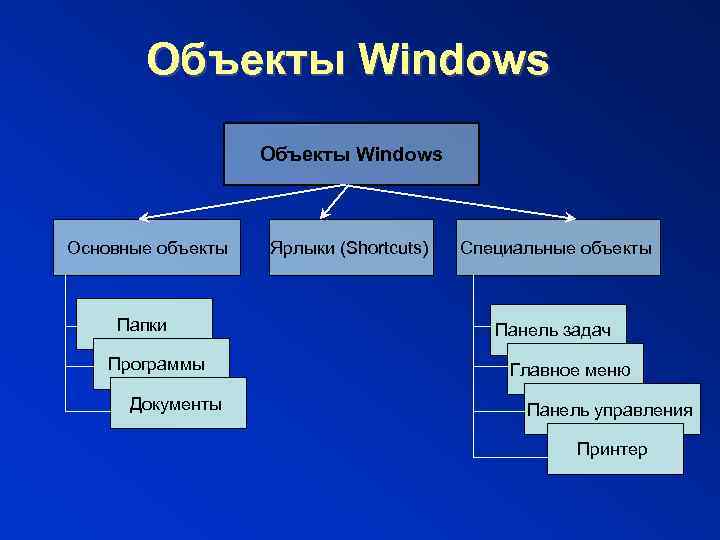 Объекты Windows

Объекты Windows

Основные объекты

Ярлыки (Shortcuts)

Специальные объекты

Папки

Программы

Документы

Панель задач

Главное меню

Панель управления

Принтер